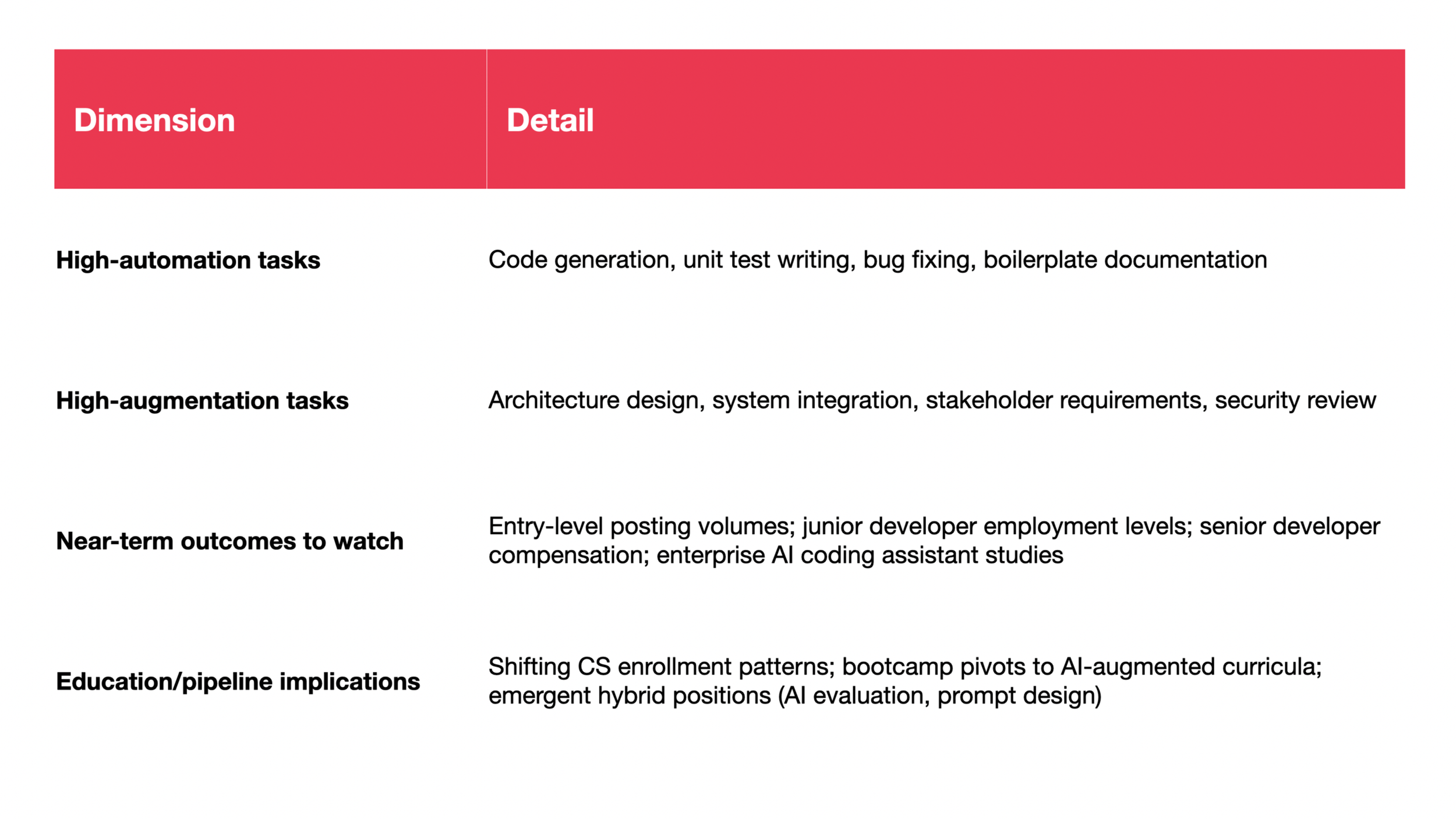 | Dimension | Detail |
|---|---|
| High-automation tasks | Code generation, unit test writing, bug fixing, boilerplate documentation |
| High-augmentation tasks | Architecture design, system integration, stakeholder requirements, security review |
| Near-term outcomes to watch | Entry-level posting volumes; junior developer employment levels; senior developer compensation; enterprise AI coding assistant studies |
| Education/pipeline implications | Shifting CS enrollment patterns; bootcamp pivots to AI-augmented curricula; emergent hybrid positions (AI evaluation, prompt design) |